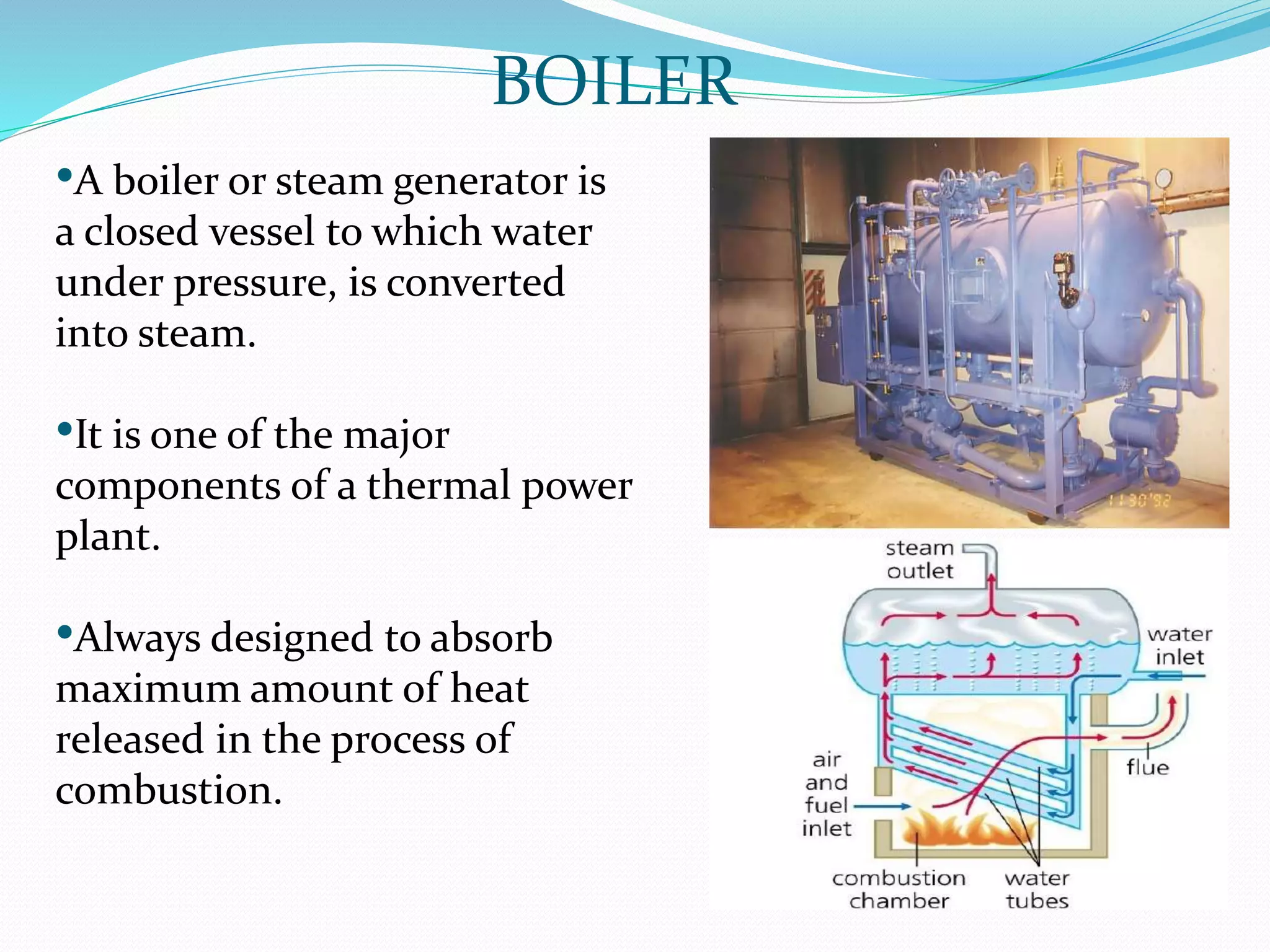 BOILER

•A boiler or steam generator is a closed vessel to which water under pressure, is converted into steam.

•It is one of the major components of a thermal power plant.

•Always designed to absorb maximum amount of heat released in the process of combustion.

11 30 '92

steam outlet

water inlet

flue

air and fuel inlet

combustion chamber

water tubes